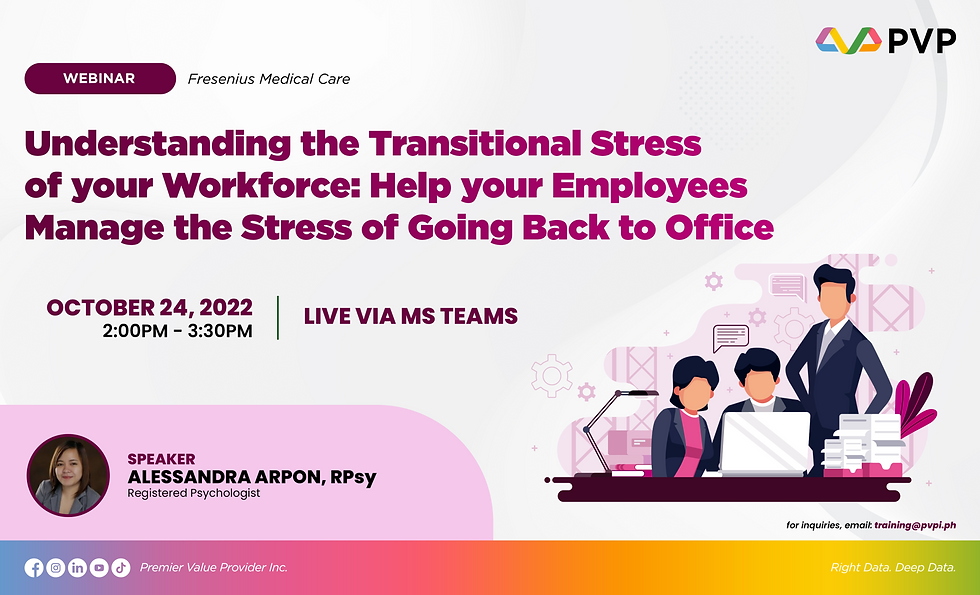 PVP

WEBINAR

Fresenius Medical Care

Understanding the Transitional Stress of your Workforce: Help your Employees Manage the Stress of Going Back to Office

OCTOBER 24, 2022
2:00PM - 3:30PM

LIVE VIA MS TEAMS

SPEAKER
ALESSANDRA ARPON, RPsy
Registered Psychologist

for inquiries, email: training@pvpi.ph

Premier Value Provider Inc.

Right Data. Deep Data.